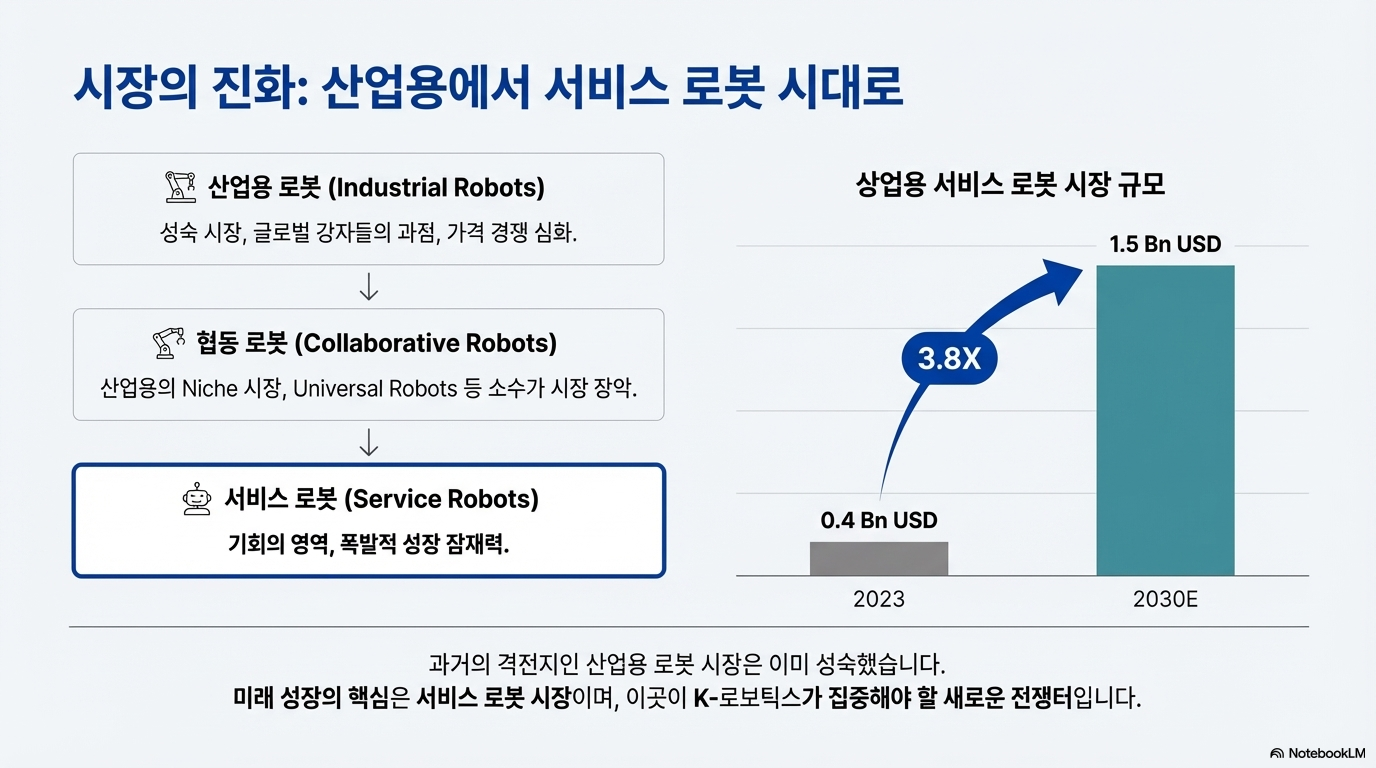 시장의 진화: 산업용에서 서비스 로봇 시대로

산업용 로봇 (Industrial Robots)
성숙 시장, 글로벌 강자들의 과점, 가격 경쟁 심화.

↓

협동 로봇 (Collaborative Robots)
산업용의 Niche 시장, Universal Robots 등 소수가 시장 장악.

↓

서비스 로봇 (Service Robots)
기회의 영역, 폭발적 성장 잠재력.

상업용 서비스 로봇 시장 규모

1.5 Bn USD

3.8X

0.4 Bn USD

2023

2030E

과거의 격전지인 산업용 로봇 시장은 이미 성숙했습니다.
미래 성장의 핵심은 서비스 로봇 시장이며, 이곳이 K-로보틱스가 집중해야 할 새로운 전쟁터입니다.

NotebookLM